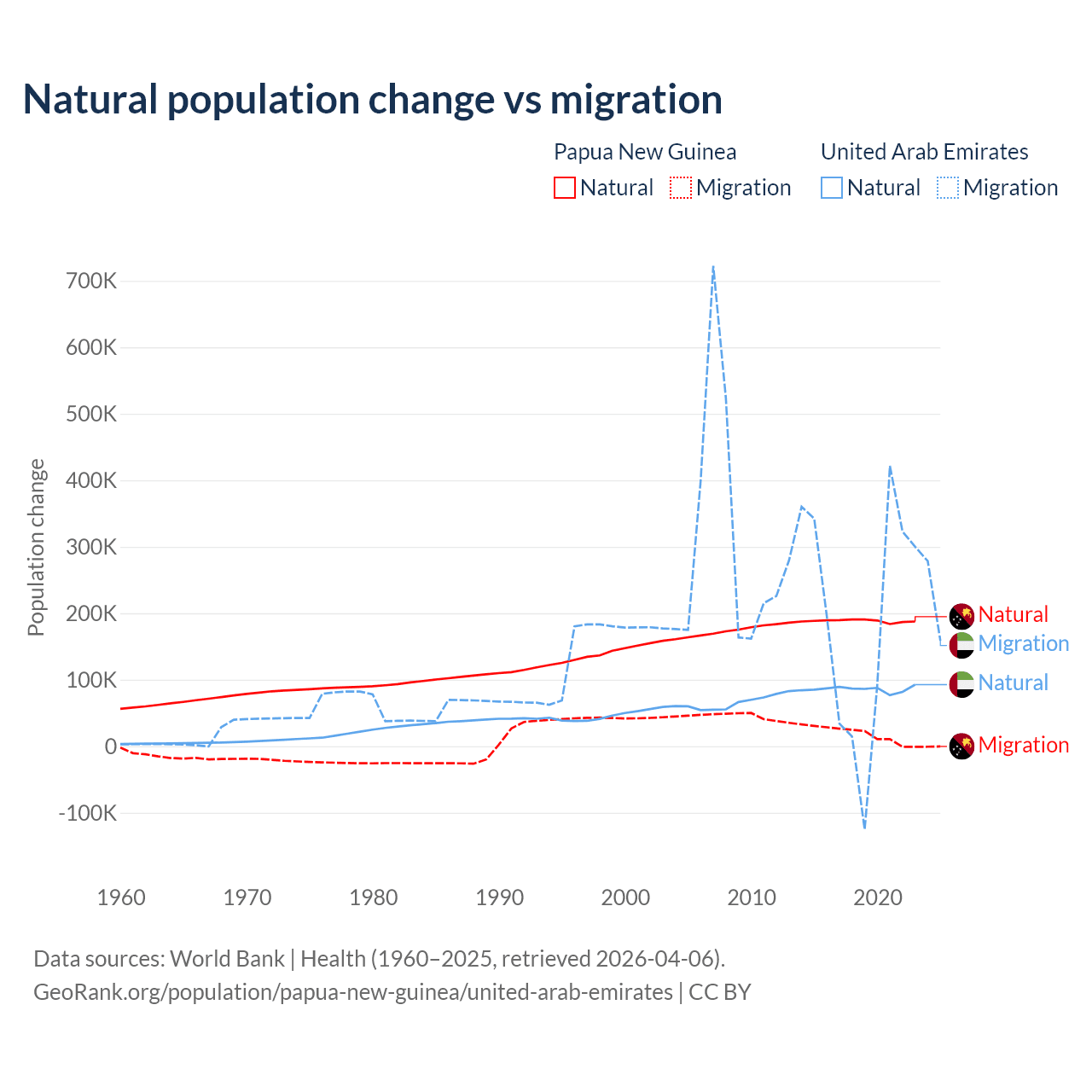 Natural population change vs migration

Papua New Guinea
Natural Migration

United Arab Emirates
Natural Migration

Population change

700K
600K
500K
400K
300K
200K
100K
0
-100K

1960 1970 1980 1990 2000 2010 2020

Natural
Migration
Natural
Migration

Data sources: World Bank | Health (1960–2025, retrieved 2026-04-06).
GeoRank.org/population/papua-new-guinea/united-arab-emirates | CC BY